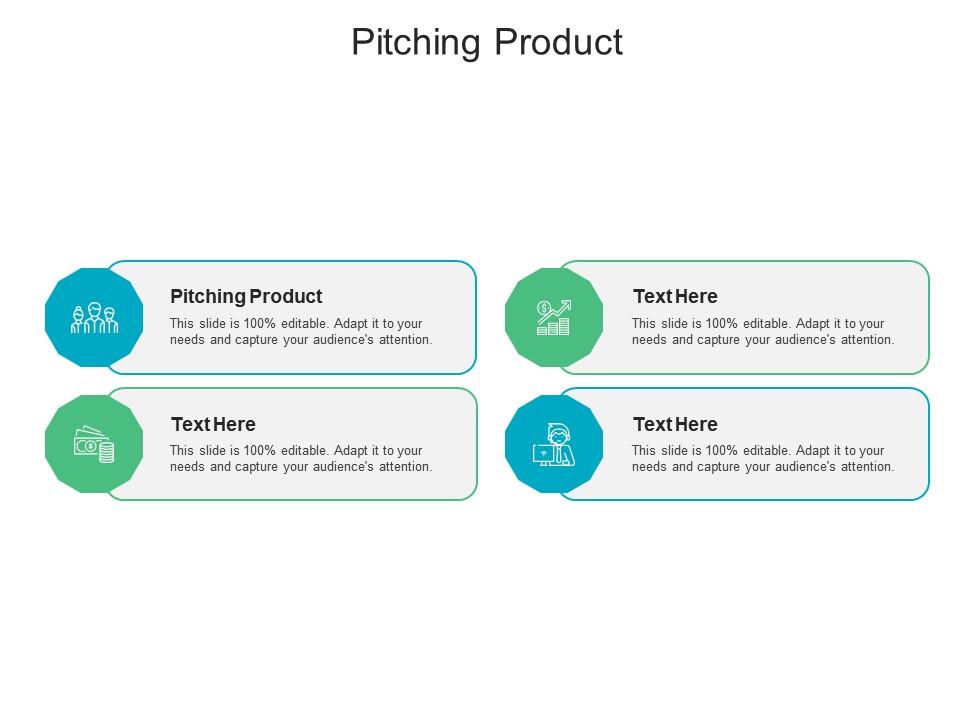 Pitching Product

Pitching Product
This slide is 100% editable. Adapt it to your needs and capture your audience's attention.

Text Here
This slide is 100% editable. Adapt it to your needs and capture your audience's attention.

Text Here
This slide is 100% editable. Adapt it to your needs and capture your audience's attention.

Text Here
This slide is 100% editable. Adapt it to your needs and capture your audience's attention.